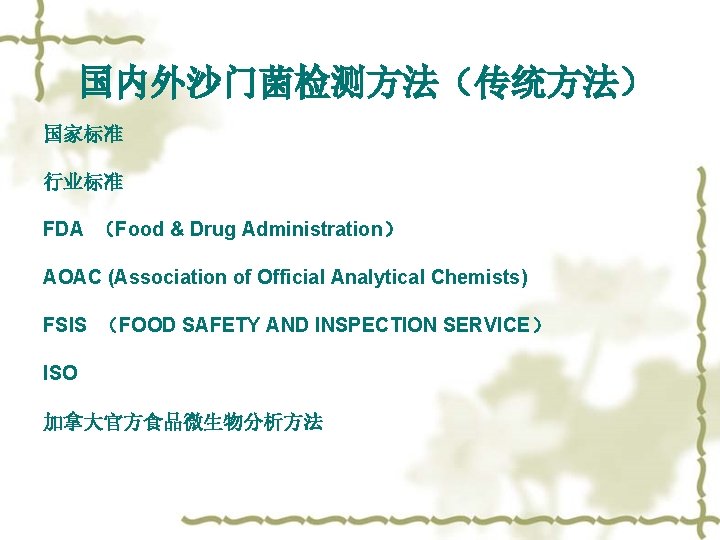 国内外沙门菌检测方法（传统方法）

国家标准

行业标准

FDA （Food & Drug Administration）

AOAC (Association of Official Analytical Chemists)

FSIS （FOOD SAFETY AND INSPECTION SERVICE）

ISO

加拿大官方食品微生物分析方法